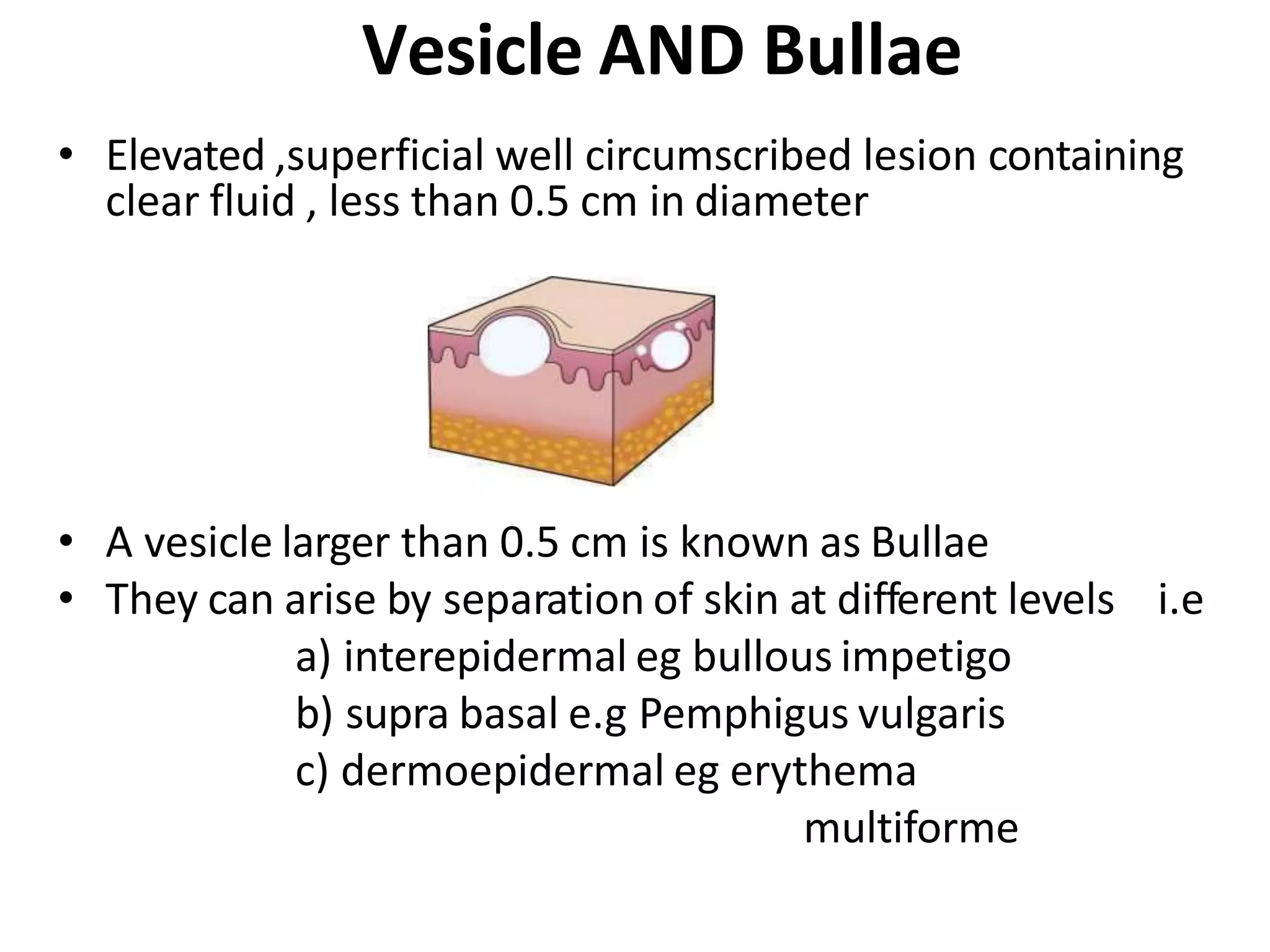 Vesicle AND Bullae

• Elevated ,superficial well circumscribed lesion containing clear fluid , less than 0.5 cm in diameter

• A vesicle larger than 0.5 cm is known as Bullae
• They can arise by separation of skin at different levels i.e
a) interepidermal eg bullous impetigo
b) supra basal e.g Pemphigus vulgaris
c) dermoepidermal eg erythema multiforme